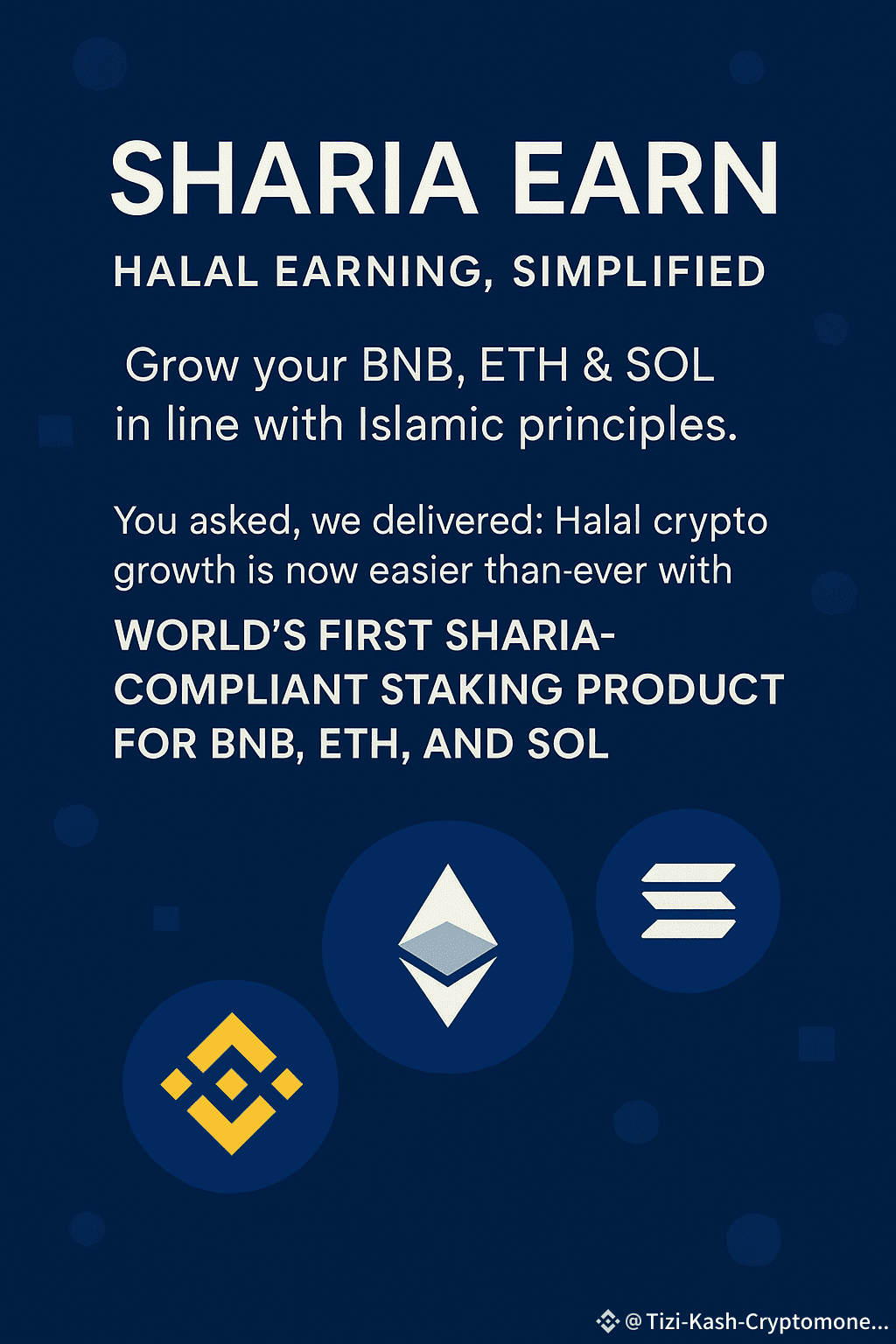 SHARIA EARN

HALAL EARNING, SIMPLIFIED

Grow your BNB, ETH & SOL in line with Islamic principles.

You asked, we delivered: Halal crypto growth is now easier than-ever with

WORLD'S FIRST SHARIA-COMPLIANT STAKING PRODUCT FOR BNB, ETH, AND SOL

@Tizi-Kash-Cryptomone...